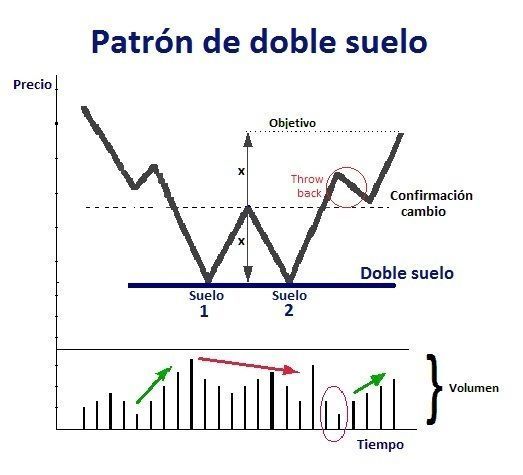 Patrón de doble suelo

Precio

Objetivo

x

Throw back

Confirmación cambio

x

Doble suelo

Suelo 1

Suelo 2

Volumen

Tiempo